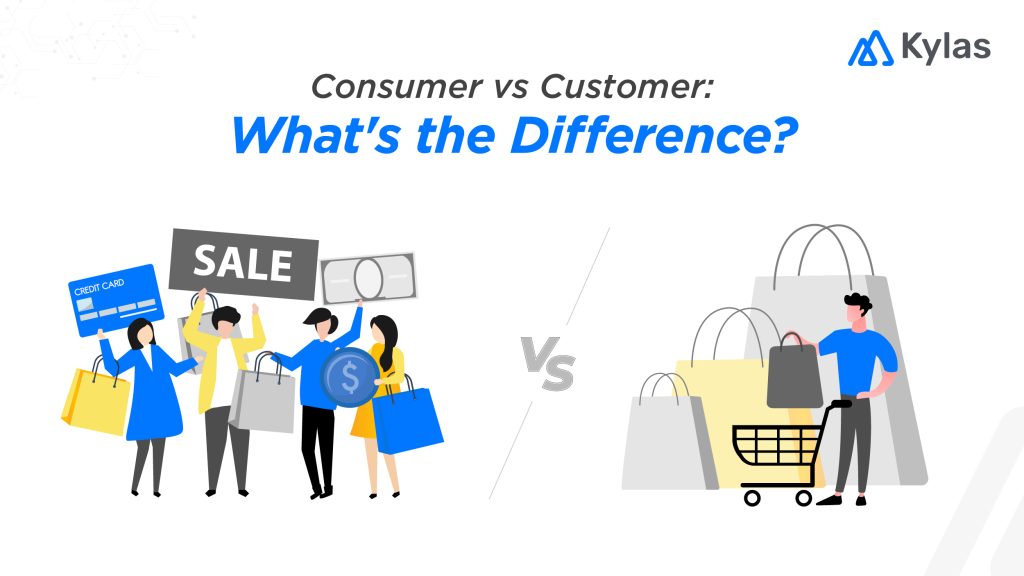 Kylas

Consumer vs Customer:
What's the Difference?

CREDIT CARD

SALE

$

VS